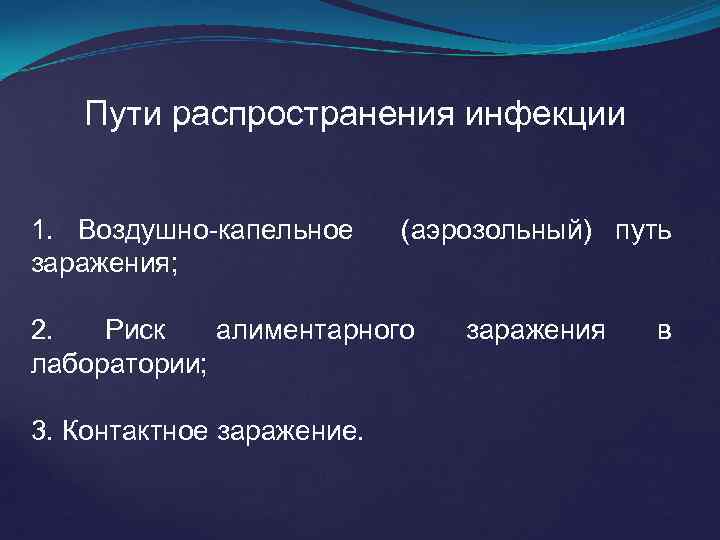 Пути распространения инфекции

1. Воздушно-капельное (аэрозольный) путь заражения;

2. Риск алиментарного заражения в лаборатории;

3. Контактное заражение.